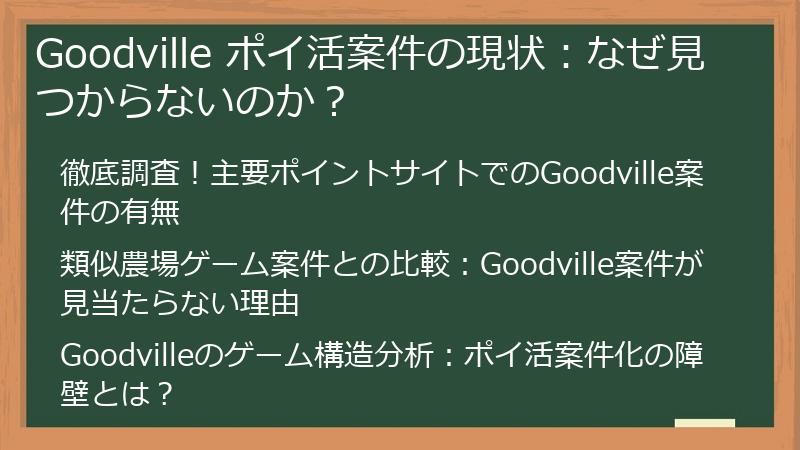 Goodville ポイ活案件の現状：なぜ見つからないのか？

徹底調査！主要ポイントサイトでのGoodville案件の有無

類似農場ゲーム案件との比較：Goodville案件が見当たらない理由

Goodvilleのゲーム構造分析：ポイ活案件化の障壁とは？